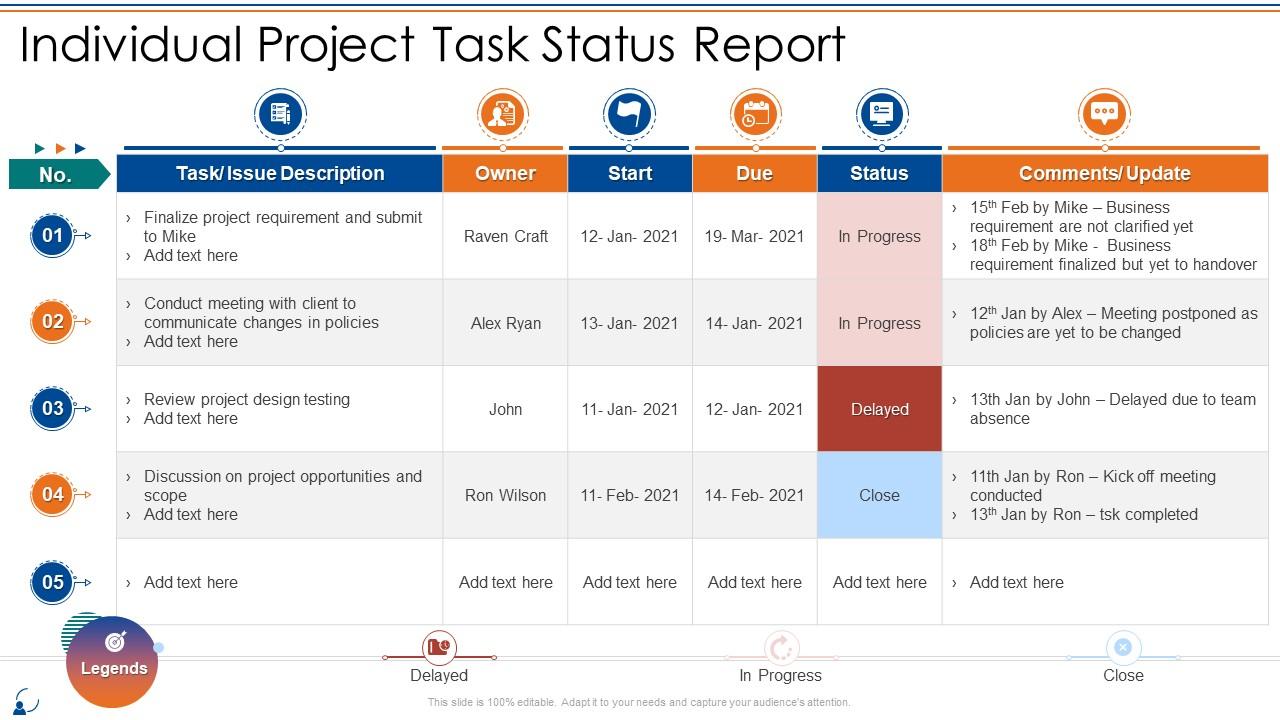 Individual Project Task Status Report

| No. | Task/ Issue Description | Owner | Start | Due | Status | Comments/ Update |
|---|---|---|---|---|---|---|
| 01 | › Finalize project requirement and submit to Mike › Add text here | Raven Craft | 12- Jan- 2021 | 19- Mar- 2021 | In Progress | › 15$^{th}$ Feb by Mike – Business requirement are not clarified yet › 18$^{th}$ Feb by Mike - Business requirement finalized but yet to handover |
| 02 | › Conduct meeting with client to communicate changes in policies › Add text here | Alex Ryan | 13- Jan- 2021 | 14- Jan- 2021 | In Progress | › 12$^{th}$ Jan by Alex – Meeting postponed as policies are yet to be changed |
| 03 | › Review project design testing › Add text here | John | 11- Jan- 2021 | 12- Jan- 2021 | Delayed | › 13th Jan by John – Delayed due to team absence |
| 04 | › Discussion on project opportunities and scope › Add text here | Ron Wilson | 11- Feb- 2021 | 14- Feb- 2021 | Close | › 11th Jan by Ron – Kick off meeting conducted › 13$^{th}$ Jan by Ron – tsk completed |
| 05 | › Add text here | Add text here | Add text here | Add text here | Add text here | › Add text here |

Legends

Delayed

In Progress

Close

This slide is 100% editable. Adapt it to your needs and capture your audience's attention.